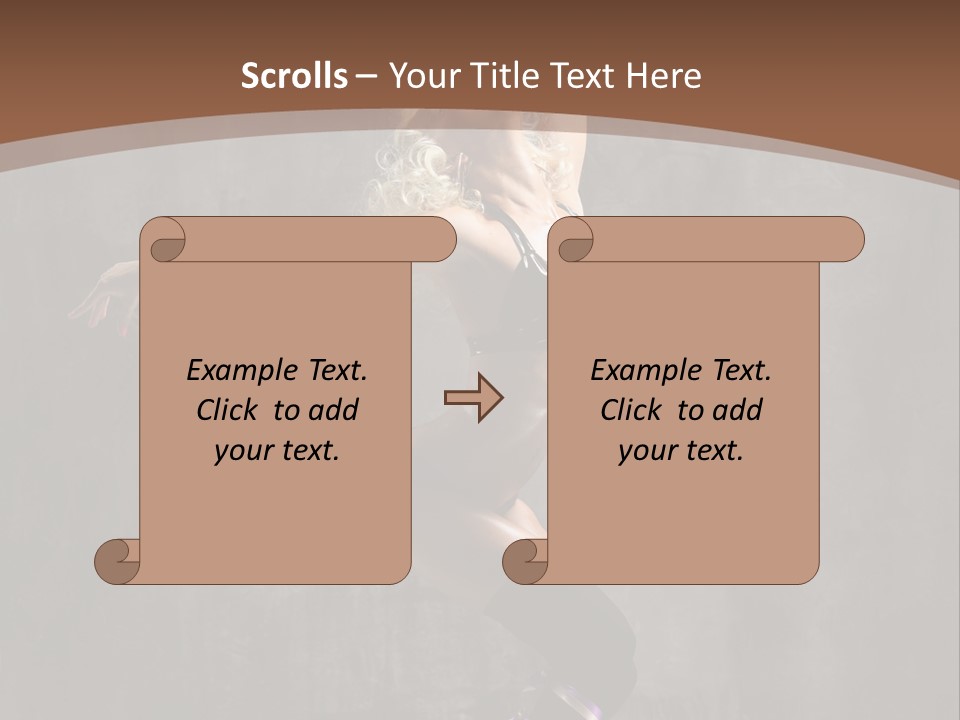 Scrolls – Your Title Text Here

Example Text. Click to add your text.

Example Text. Click to add your text.